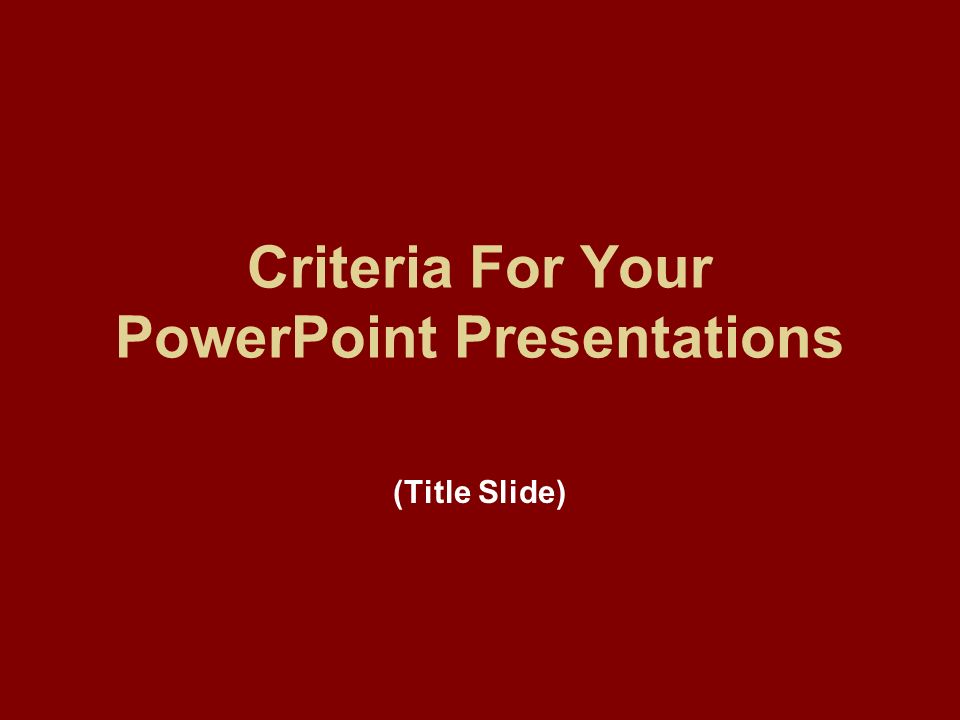 Criteria For Your PowerPoint Presentations

(Title Slide)